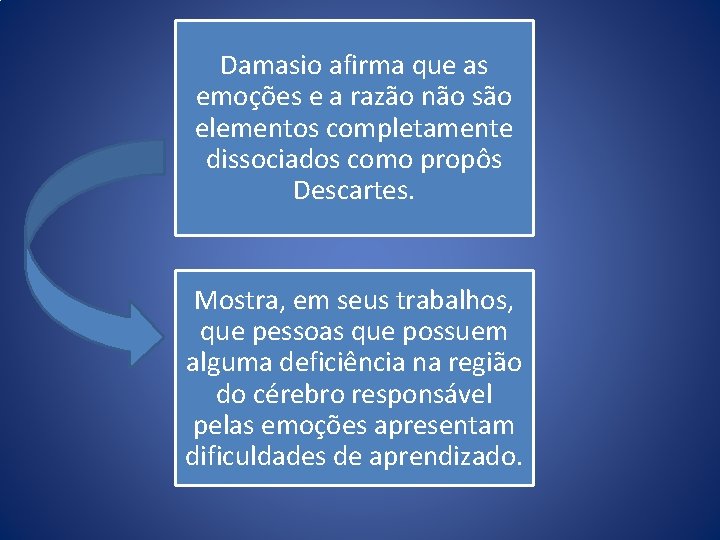 Damasio afirma que as emoções e a razão não são elementos completamente dissociados como propôs Descartes.

Mostra, em seus trabalhos, que pessoas que possuem alguma deficiência na região do cérebro responsável pelas emoções apresentam dificuldades de aprendizado.